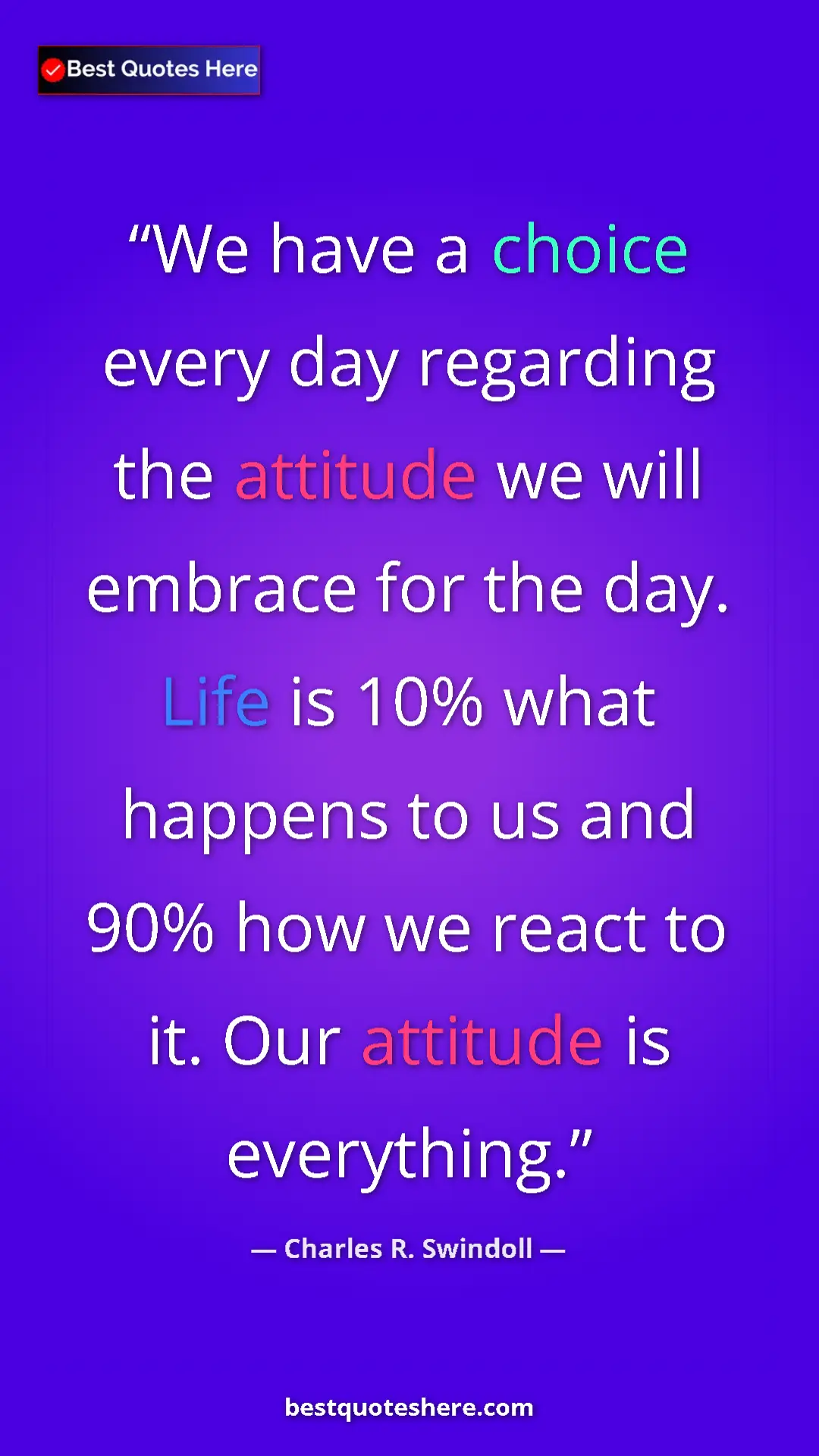 Best Quotes Here

“We have a choice every day regarding the attitude we will embrace for the day. Life is 10% what happens to us and 90% how we react to it. Our attitude is everything.”

— Charles R. Swindoll —

bestquoteshere.com